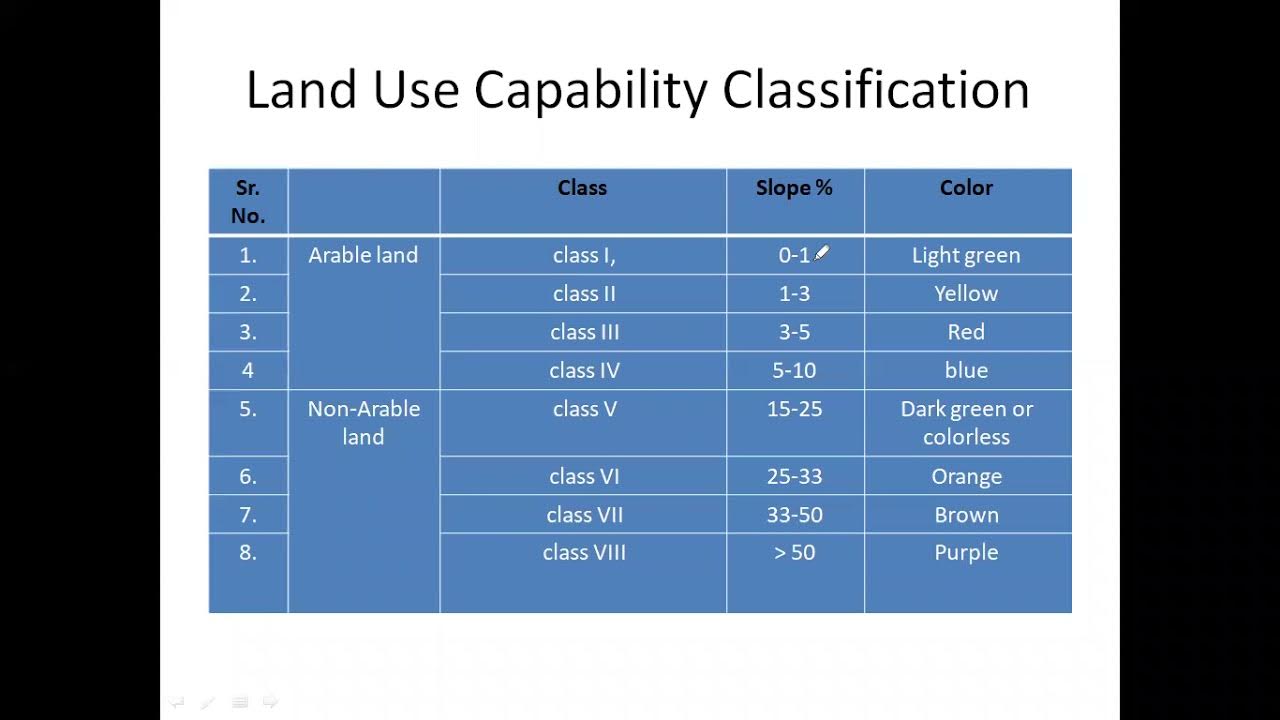 Land Use Capability Classification

| Sr. No. | | Class | Slope % | Color |
|---|---|---|---|---|
| 1. | Arable land | class I, | 0-1 | Light green |
| 2. | | class II | 1-3 | Yellow |
| 3. | | class III | 3-5 | Red |
| 4 | | class IV | 5-10 | blue |
| 5. | Non-Arable land | class V | 15-25 | Dark green or colorless |
| 6. | | class VI | 25-33 | Orange |
| 7. | | class VII | 33-50 | Brown |
| 8. | | class VIII | > 50 | Purple |